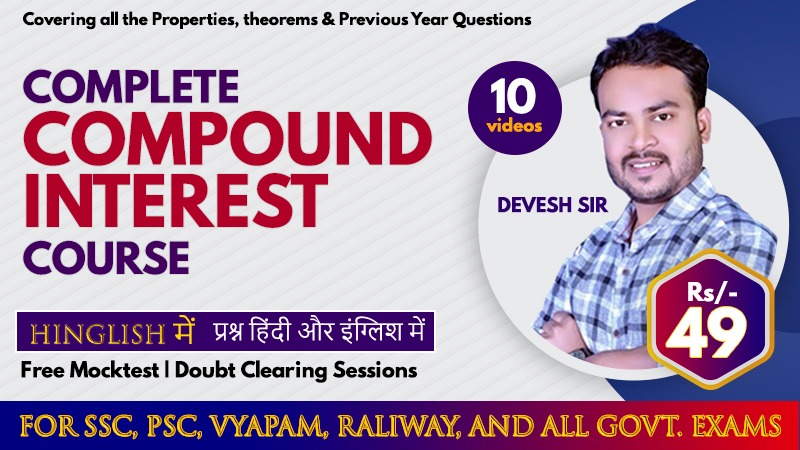 Covering all the Properties, theorems & Previous Year Questions

COMPLETE
COMPOUND
INTEREST
COURSE

10 videos

DEVESH SIR

Rs/-
49

HINGLISH में प्रश्न हिंदी और इंग्लिश में

Free Mocktest | Doubt Clearing Sessions

FOR SSC, PSC, VYAPAM, RALIWAY, AND ALL GOVT. EXAMS